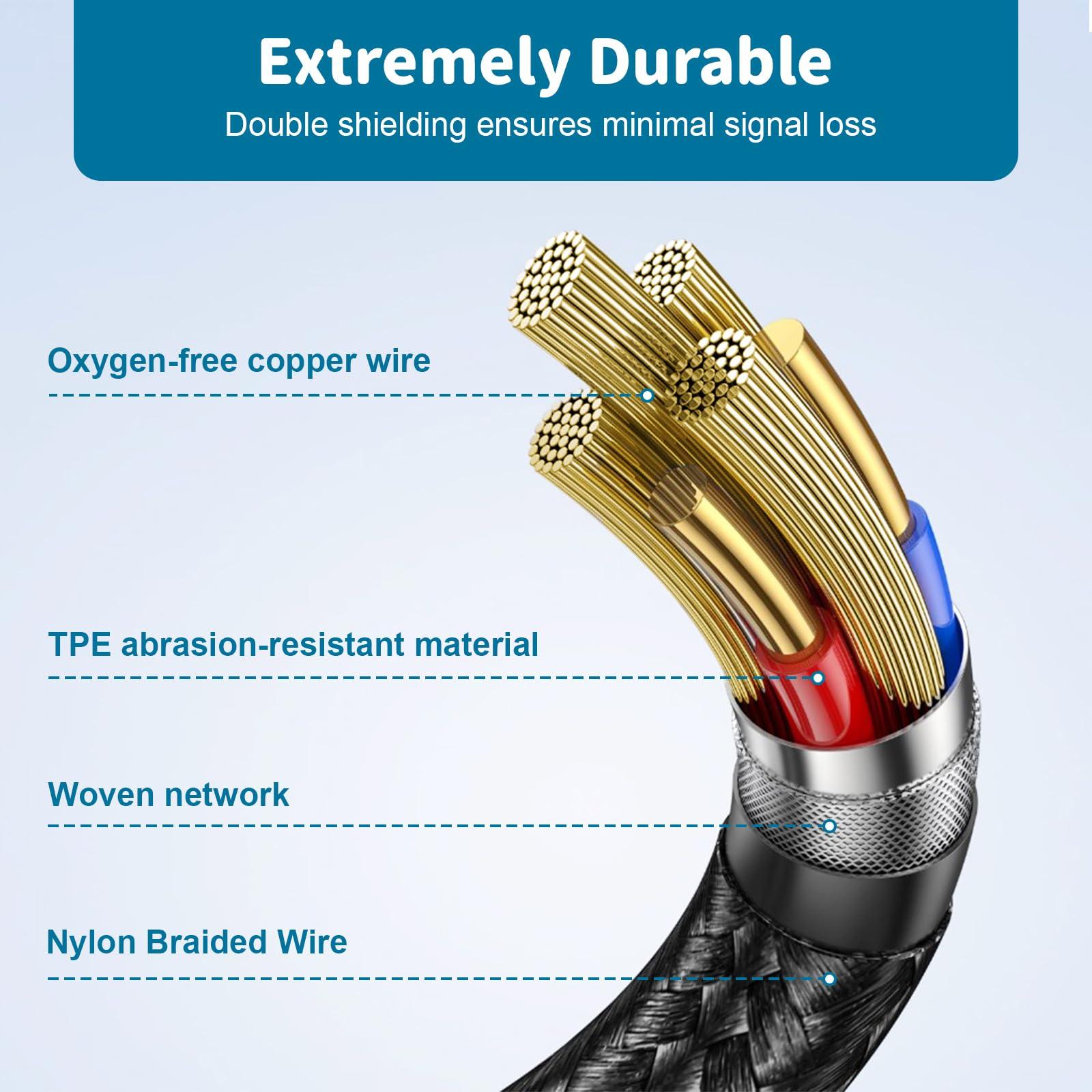 Extremely Durable
Double shielding ensures minimal signal loss

Oxygen-free copper wire

TPE abrasion-resistant material

Woven network

Nylon Braided Wire